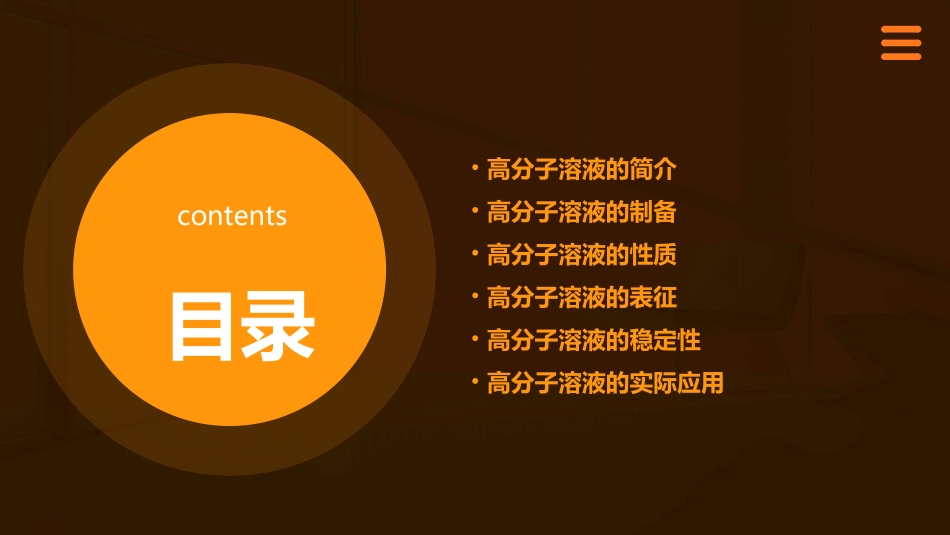 contents

目录

• 高分子溶液的简介
• 高分子溶液的制备
• 高分子溶液的性质
• 高分子溶液的表征
• 高分子溶液的稳定性
• 高分子溶液的实际应用